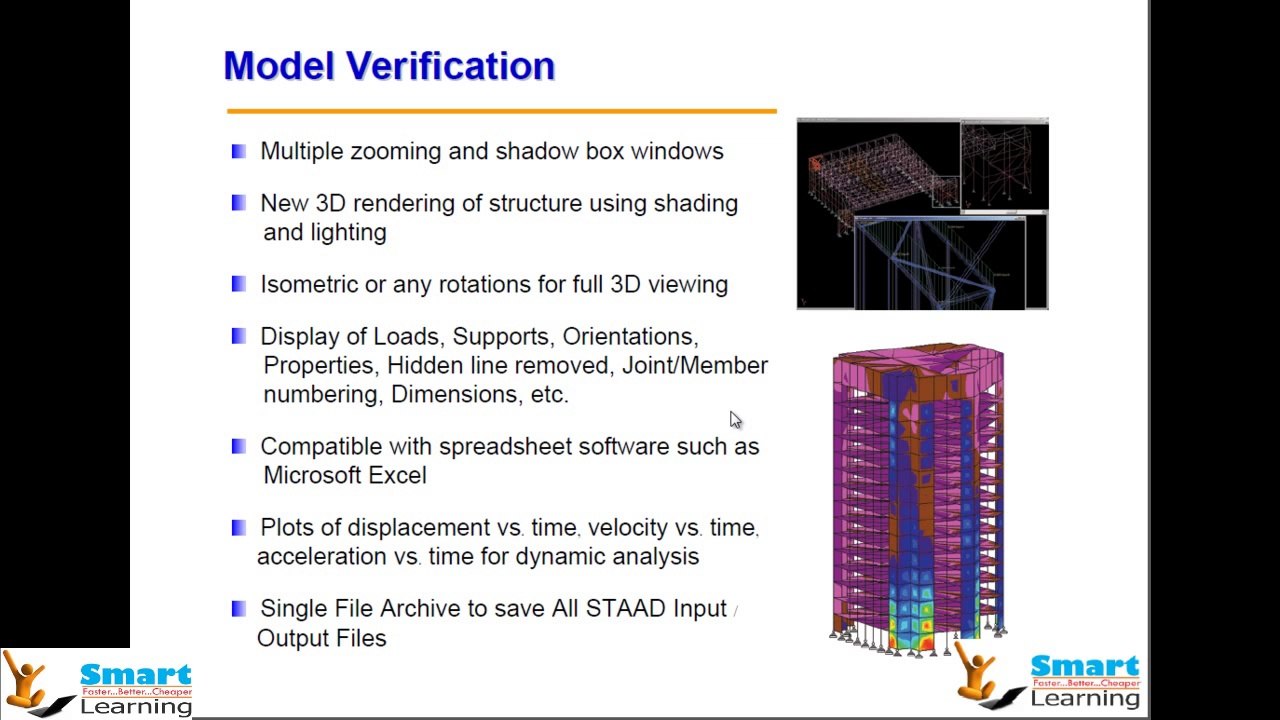 Model Verification

Multiple zooming and shadow box windows

New 3D rendering of structure using shading and lighting

Isometric or any rotations for full 3D viewing

Display of Loads, Supports, Orientations, Properties, Hidden line removed, Joint/Member numbering, Dimensions, etc.

Compatible with spreadsheet software such as Microsoft Excel

Plots of displacement vs. time, velocity vs. time, acceleration vs. time for dynamic analysis

Single File Archive to save All STAAD Input / Output Files

Smart
Faster...Better...Cheaper
Learning

Smart
Faster...Better...Cheaper
Learning